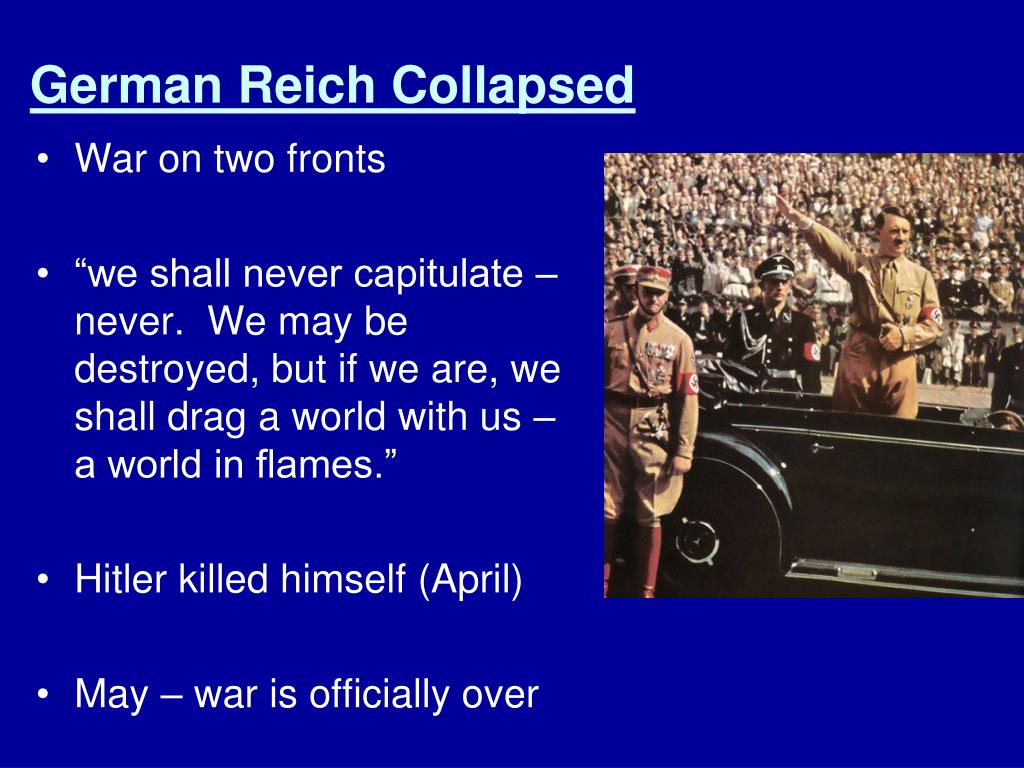 German Reich Collapsed

• War on two fronts

• “we shall never capitulate – never. We may be destroyed, but if we are, we shall drag a world with us – a world in flames.”

• Hitler killed himself (April)

• May – war is officially over